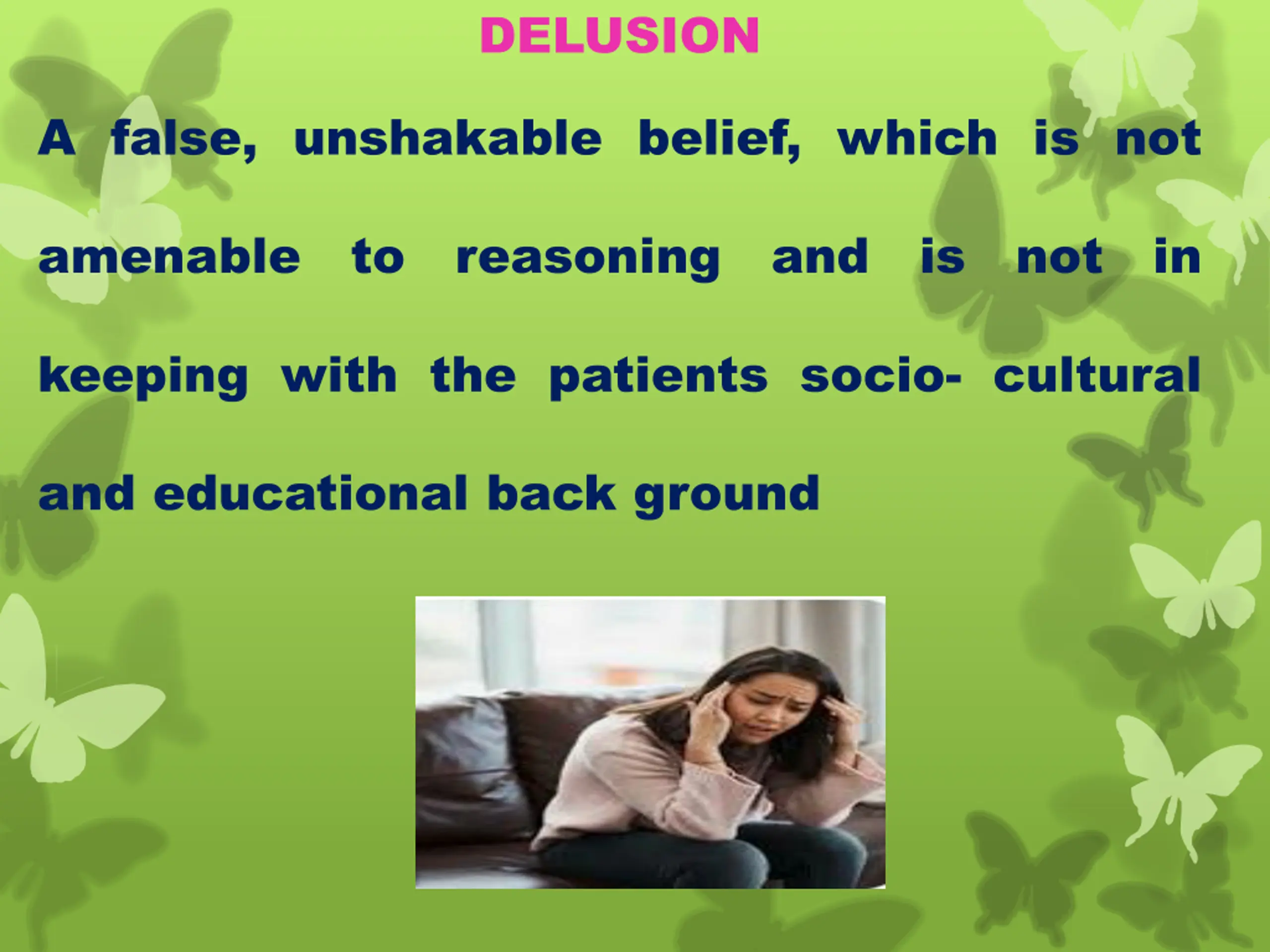 DELUSION

A false, unshakable belief, which is not amenable to reasoning and is not in keeping with the patients socio- cultural and educational back ground